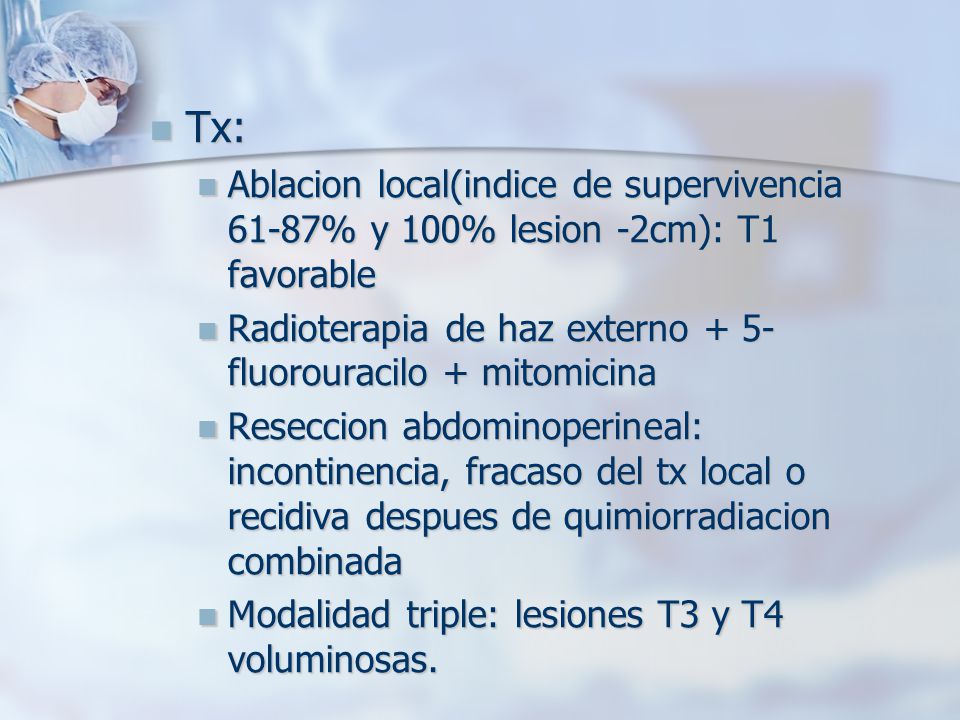 Tx:

Ablacion local(indice de supervivencia 61-87% y 100% lesion -2cm): T1 favorable

Radioterapia de haz externo + 5-fluorouracilo + mitomicina

Reseccion abdominoperineal: incontinencia, fracaso del tx local o recidiva despues de quimiorradiacion combinada

Modalidad triple: lesiones T3 y T4 voluminosas.